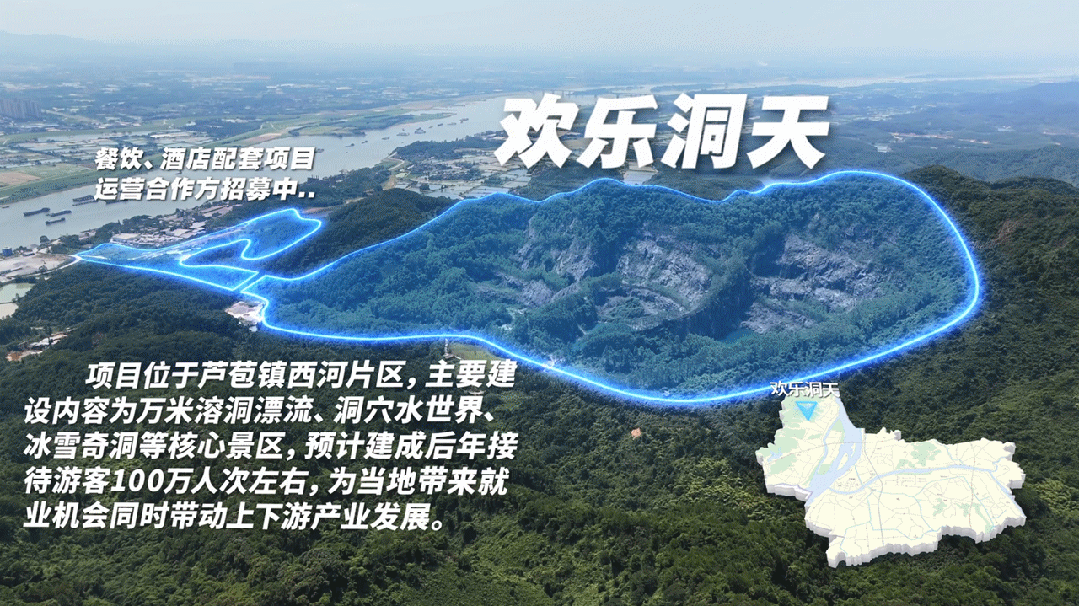 欢乐洞天

餐饮、酒店配套项目
运营合作方招募中..

项目位于芦苞镇西河片区，主要建设内容为万米溶洞漂流、洞穴水世界、冰雪奇洞等核心景区，预计建成后年接待游客100万人次左右，为当地带来就业机会同时带动上下游产业发展。

欢乐洞天